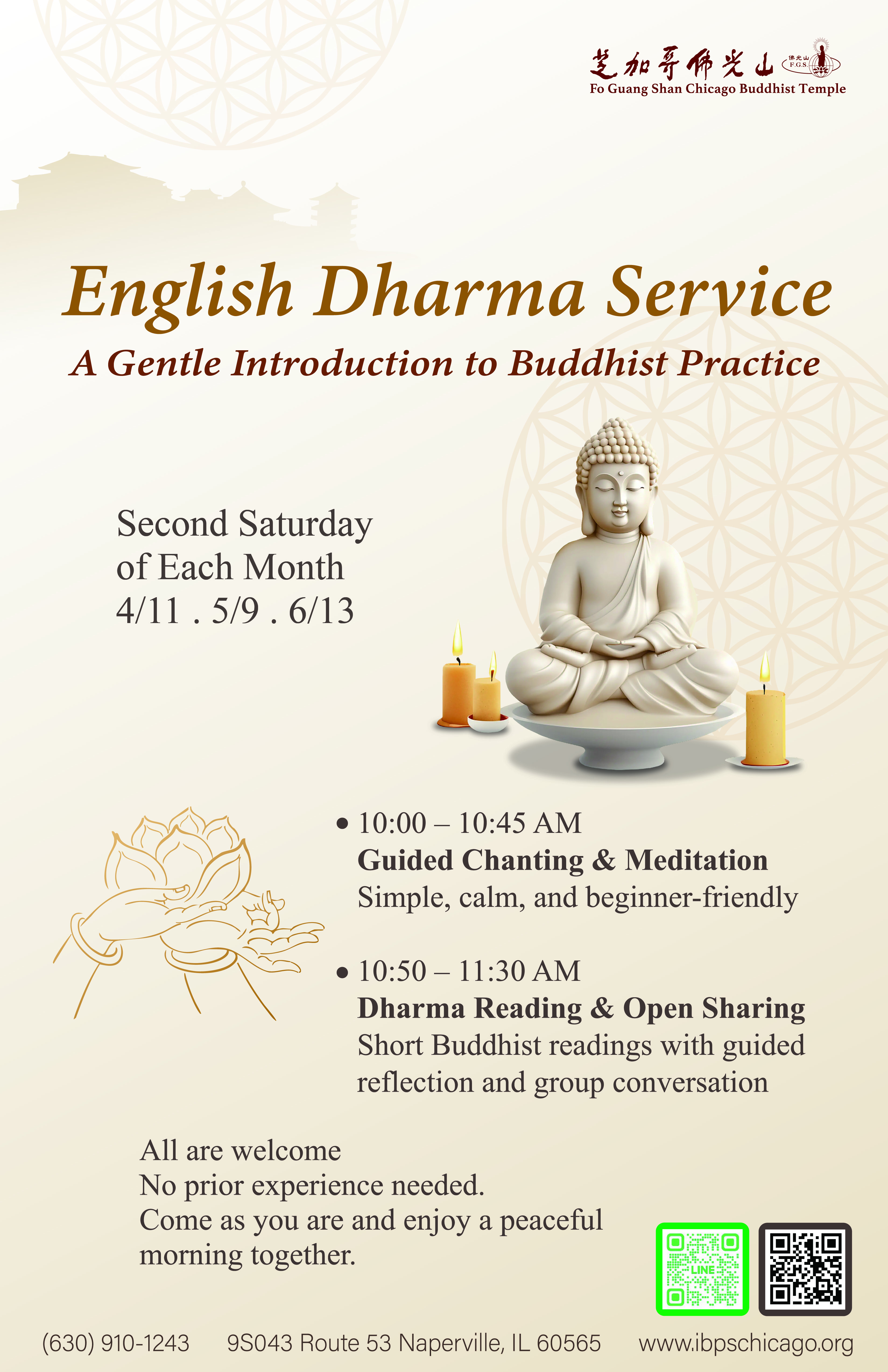 芝加哥佛光山 佛光山 F.G.S.
Fo Guang Shan Chicago Buddhist Temple

English Dharma Service
A Gentle Introduction to Buddhist Practice

Second Saturday of Each Month
4/11 . 5/9 . 6/13

• 10:00 – 10:45 AM
Guided Chanting & Meditation
Simple, calm, and beginner-friendly

• 10:50 – 11:30 AM
Dharma Reading & Open Sharing
Short Buddhist readings with guided reflection and group conversation

All are welcome
No prior experience needed.
Come as you are and enjoy a peaceful morning together.

LINE

(630) 910-1243 9S043 Route 53 Naperville, IL 60565 www.ibpschicago.org